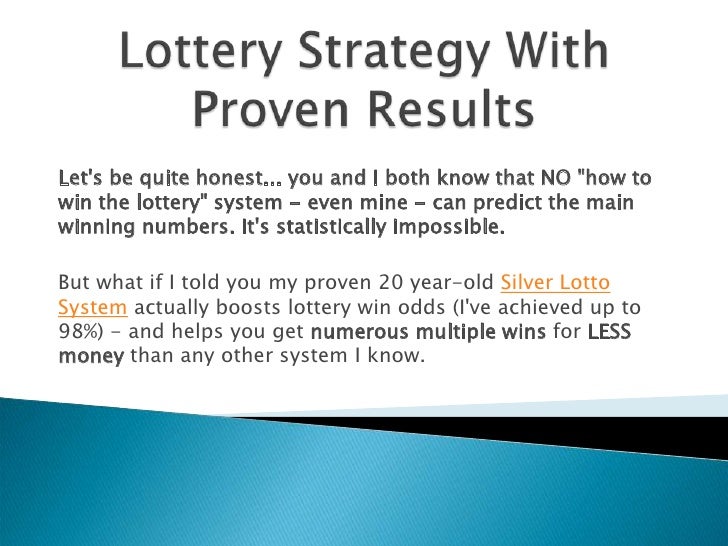 Lottery Strategy With Proven Results

Let's be quite honest... you and I both know that NO "how to win the lottery" system - even mine - can predict the main winning numbers. It's statistically impossible.

But what if I told you my proven 20 year-old Silver Lotto System actually boosts lottery win odds (I've achieved up to 98%) - and helps you get numerous multiple wins for LESS money than any other system I know.